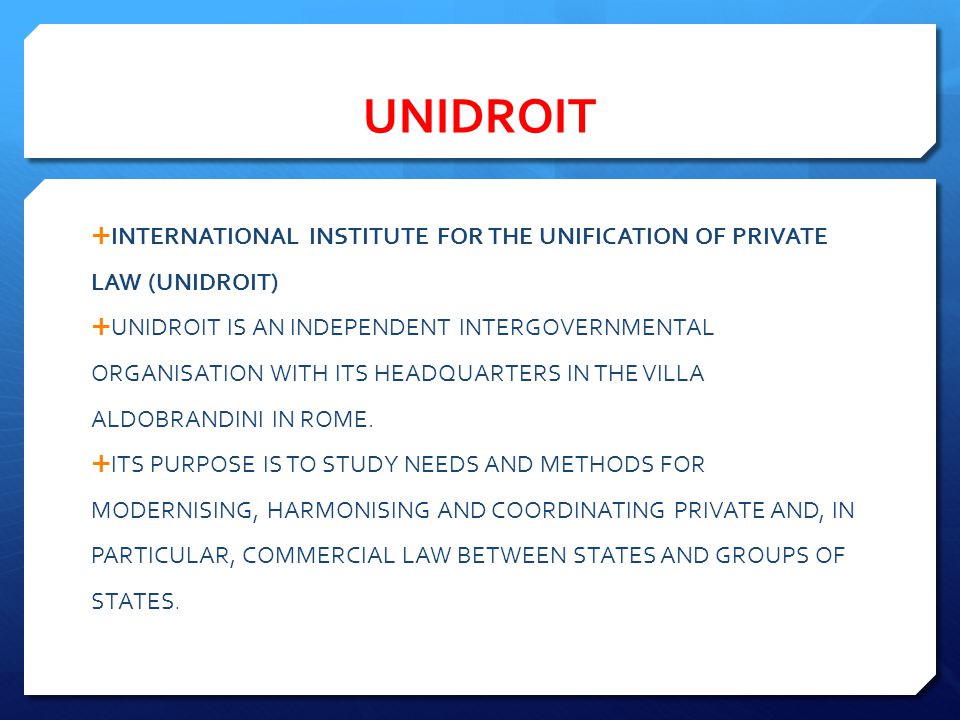 UNIDROIT

+INTERNATIONAL INSTITUTE FOR THE UNIFICATION OF PRIVATE LAW (UNIDROIT)

+UNIDROIT IS AN INDEPENDENT INTERGOVERNMENTAL ORGANISATION WITH ITS HEADQUARTERS IN THE VILLA ALDOBRANDINI IN ROME.

+ITS PURPOSE IS TO STUDY NEEDS AND METHODS FOR MODERNISING, HARMONISING AND COORDINATING PRIVATE AND, IN PARTICULAR, COMMERCIAL LAW BETWEEN STATES AND GROUPS OF STATES.